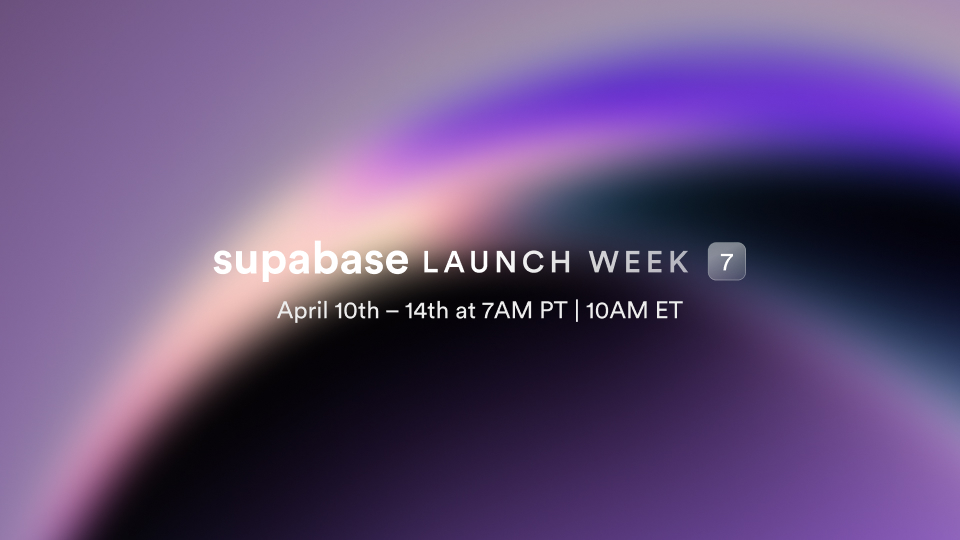 supabase LAUNCH WEEK 7

April 10th – 14th at 7AM PT | 10AM ET